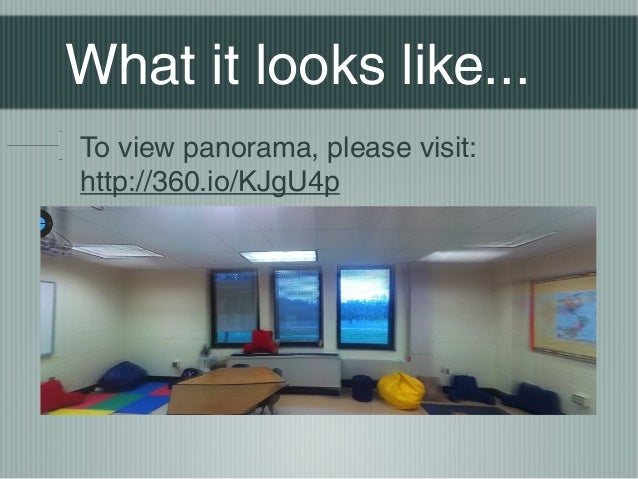 What it looks like...

To view panorama, please visit: http://360.io/KJgU4p